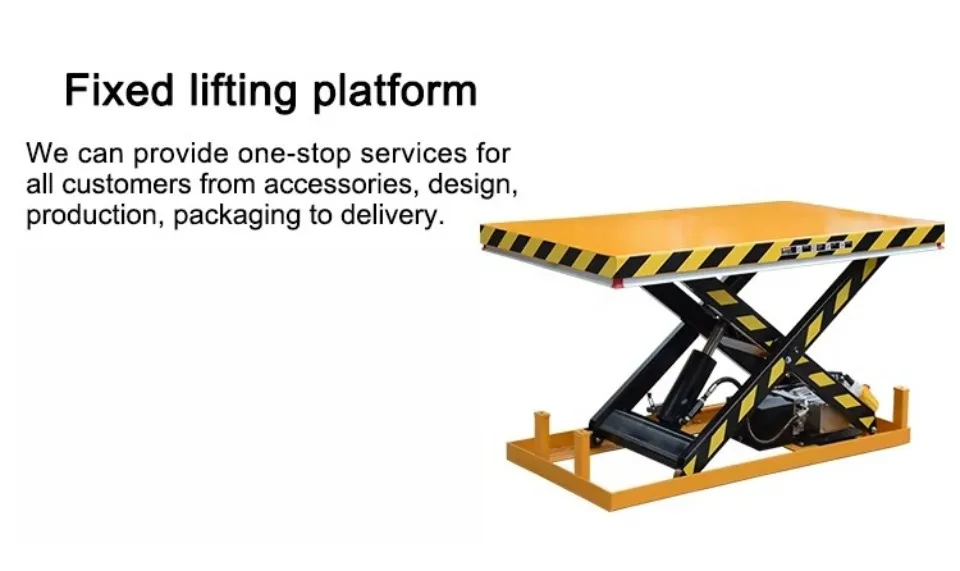 Fixed lifting platform

We can provide one-stop services for all customers from accessories, design, production, packaging to delivery.